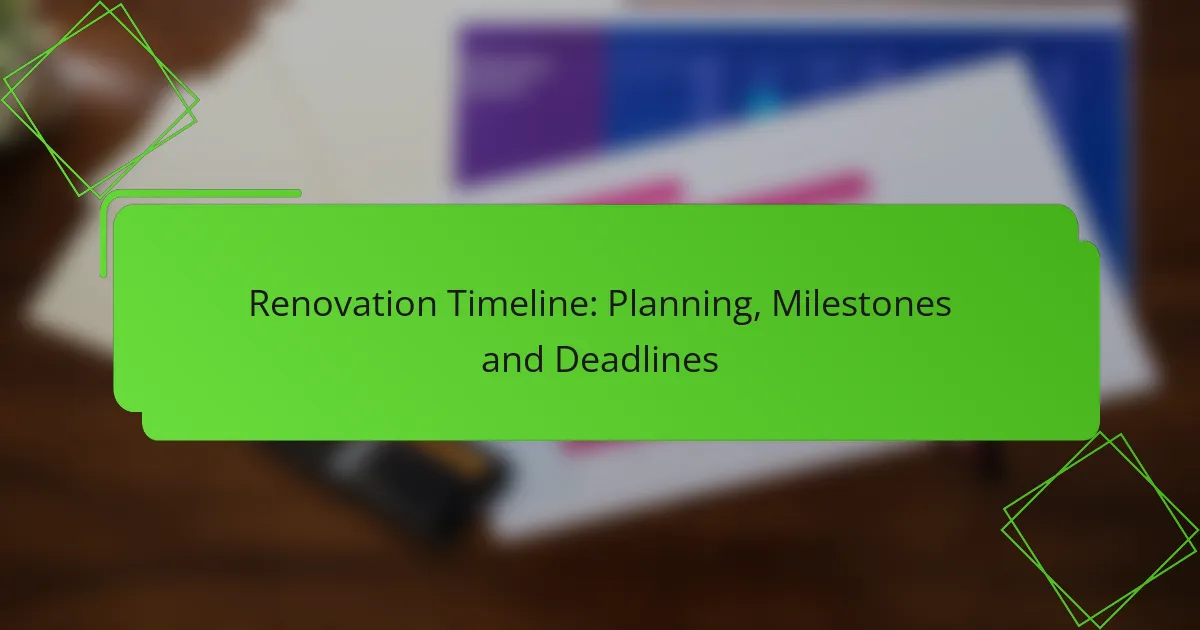 Renovation Timeline: Planning, Milestones and Deadlines